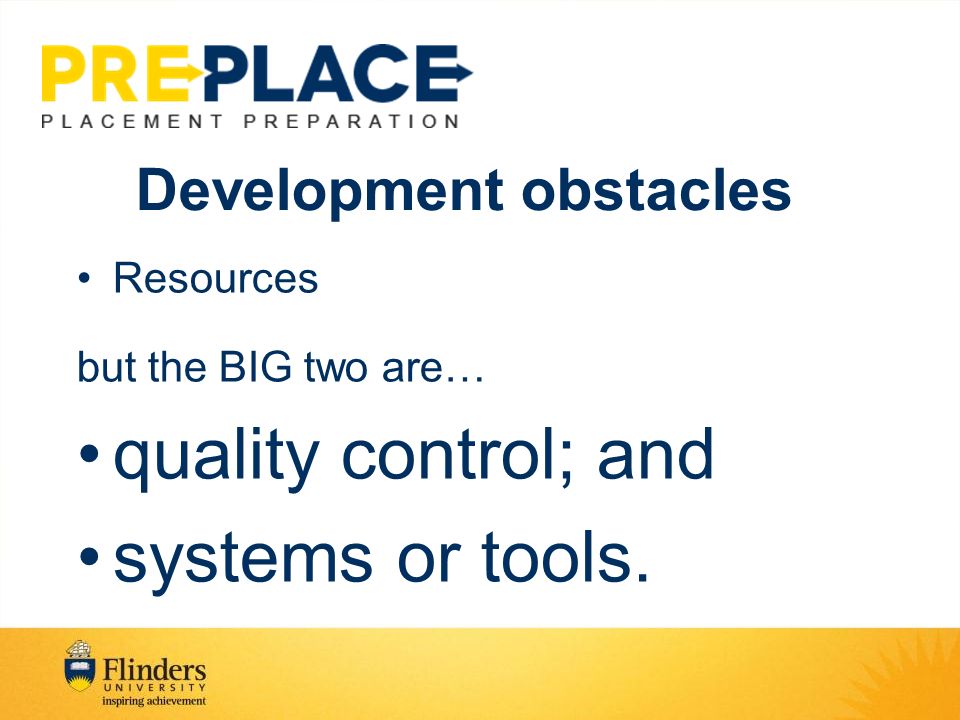 PREPLACE
PLACEMENT PREPARATION

Development obstacles

• Resources

but the BIG two are…

• quality control; and
• systems or tools.

Flinders
UNIVERSITY
inspiring achievement